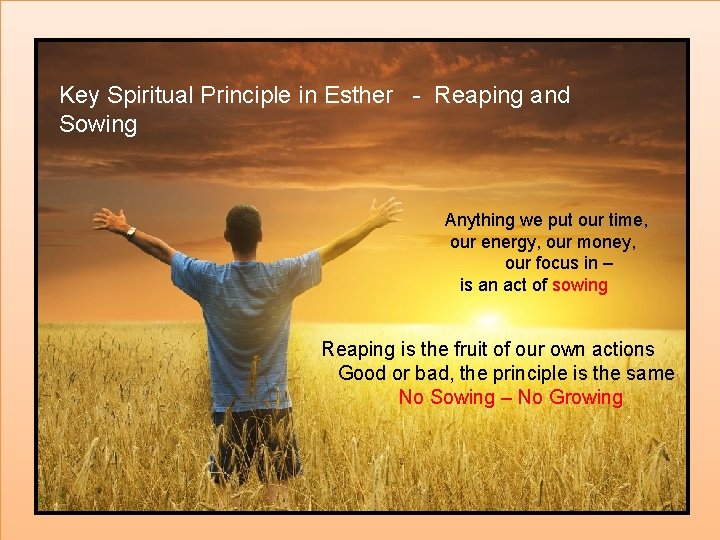 Key Spiritual Principle in Esther - Reaping and Sowing

Anything we put our time, our energy, our money, our focus in – is an act of sowing

Reaping is the fruit of our own actions
Good or bad, the principle is the same
No Sowing – No Growing